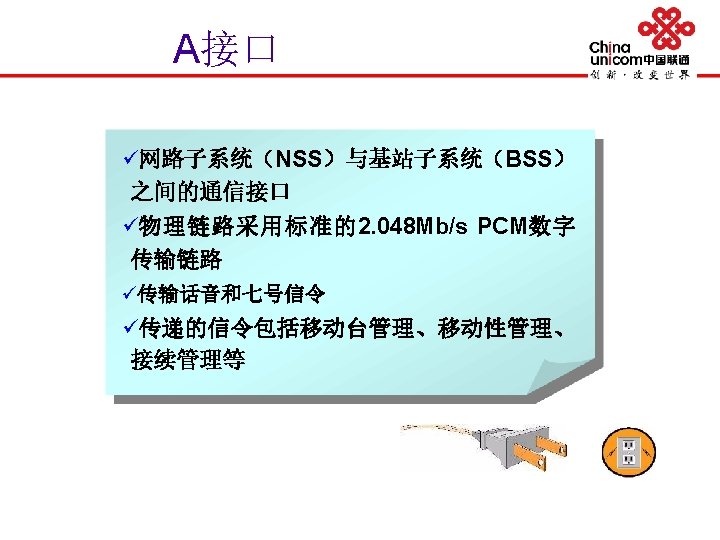 A接口

China unicom中国联通
创新·改变世界

✓网路子系统（NSS）与基站子系统（BSS）之间的通信接口
✓物理链路采用标准的2.048Mb/s PCM数字传输链路
✓传输话音和七号信令
✓传递的信令包括移动台管理、移动性管理、接续管理等